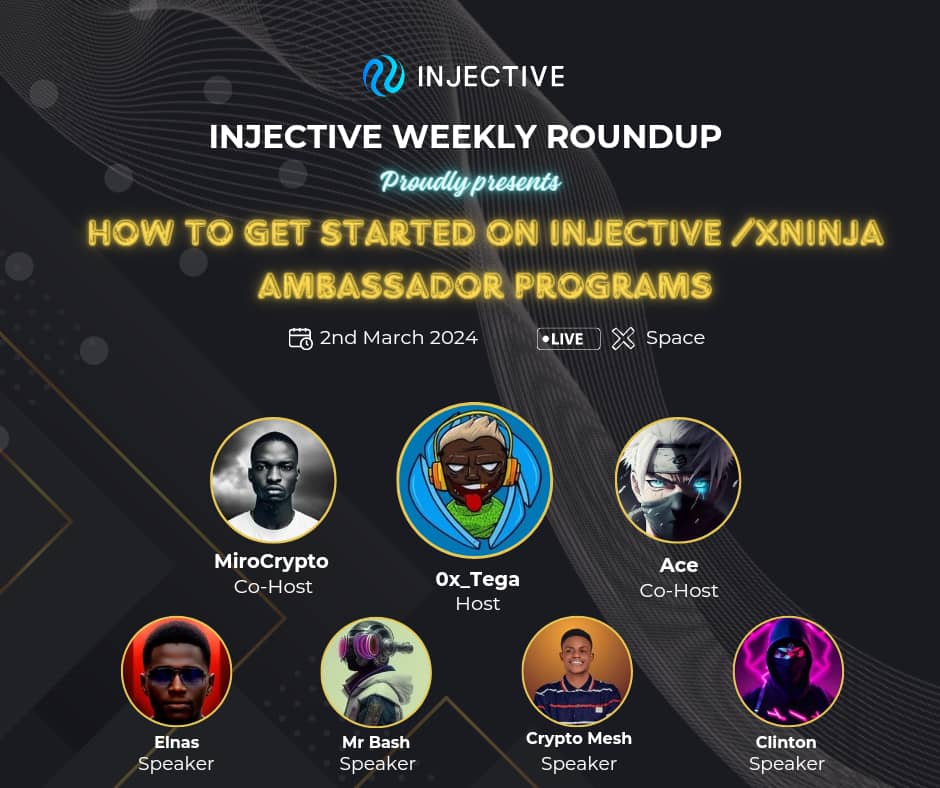 INJECTIVE

INJECTIVE WEEKLY ROUNDUP

Proudly presents

HOW TO GET STARTED ON INJECTIVE /XNINJA AMBASSADOR PROGRAMS

2nd March 2024

•LIVE

Space

MiroCrypto
Co-Host

0x_Tega
Host

Ace
Co-Host

Elnas
Speaker

Mr Bash
Speaker

Crypto Mesh
Speaker

Clinton
Speaker